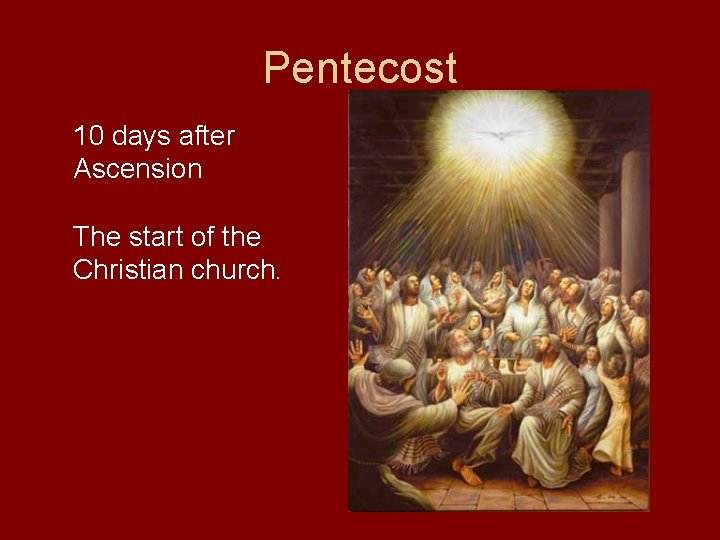 Pentecost

10 days after Ascension

The start of the Christian church.